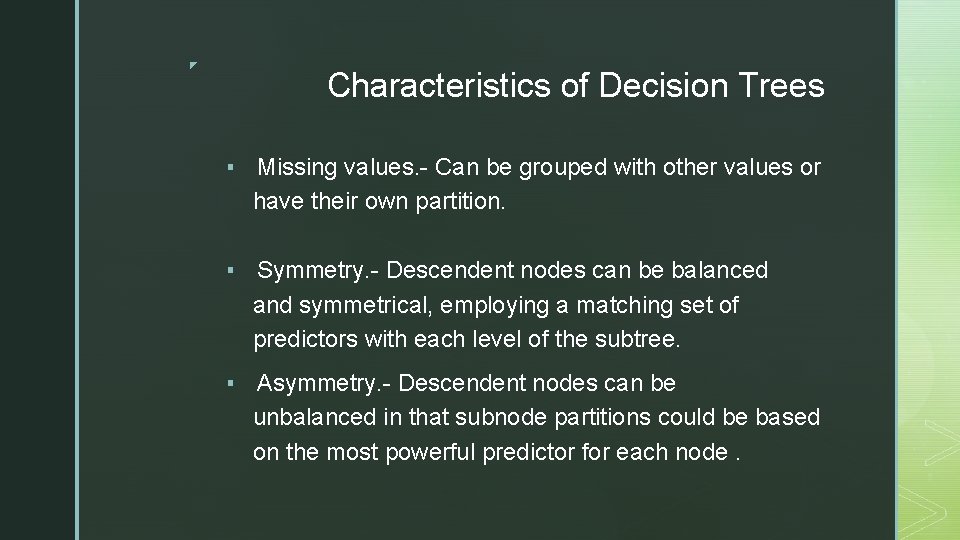 Characteristics of Decision Trees

▪ Missing values.- Can be grouped with other values or have their own partition.

▪ Symmetry.- Descendent nodes can be balanced and symmetrical, employing a matching set of predictors with each level of the subtree.

▪ Asymmetry.- Descendent nodes can be unbalanced in that subnode partitions could be based on the most powerful predictor for each node .